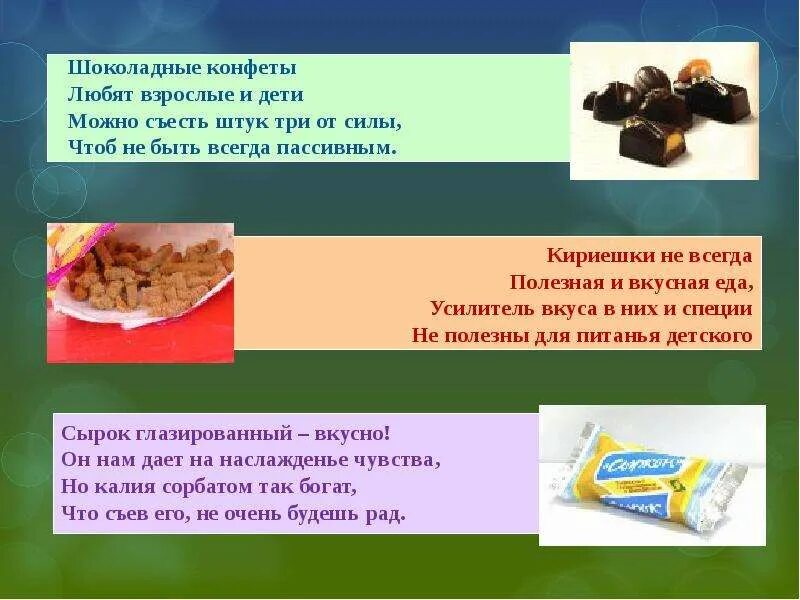 Шоколадные конфеты
Любят взрослые и дети
Можно съесть штук три от силы,
Чтоб не быть всегда пассивным.

Кириешки не всегда
Полезная и вкусная еда,
Усилитель вкуса в них и специи
Не полезны для питанья детского

Сырок глазированный – вкусно!
Он нам дает на наслажденье чувства,
Но калия сорбатом так богат,
Что съев его, не очень будешь рад.

Сырок